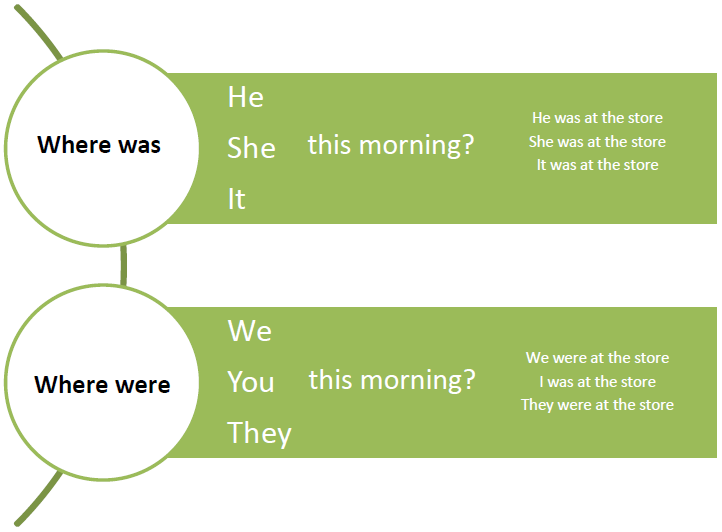 Where was

He
She
It

this morning?

He was at the store
She was at the store
It was at the store

Where were

We
You
They

this morning?

We were at the store
I was at the store
They were at the store